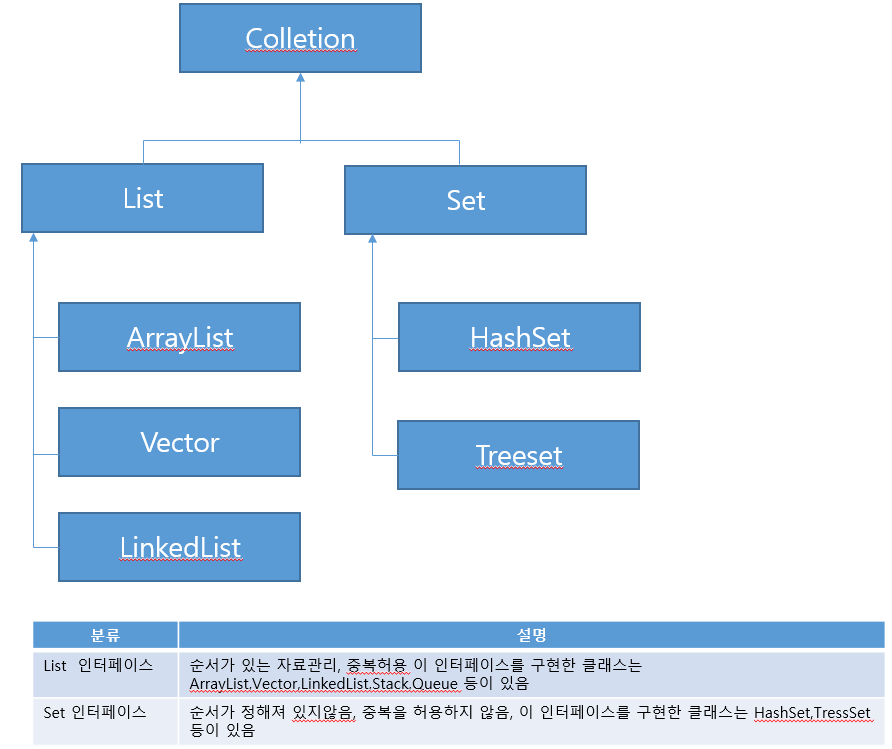 Colletion

List

Set

ArrayList

Vector

LinkedList

HashSet

Treeset

| 분류 | 설명 |
|---|---|
| List 인터페이스 | 순서가 있는 자료관리, 중복허용 이 인터페이스를 구현한 클래스는 ArrayList,Vector,LinkedList,Stack,Queue 등이 있음 |
| Set 인터페이스 | 순서가 정해져 있지않음, 중복을 허용하지 않음, 이 인터페이스를 구현한 클래스는 HashSet,TressSet 등이 있음 |